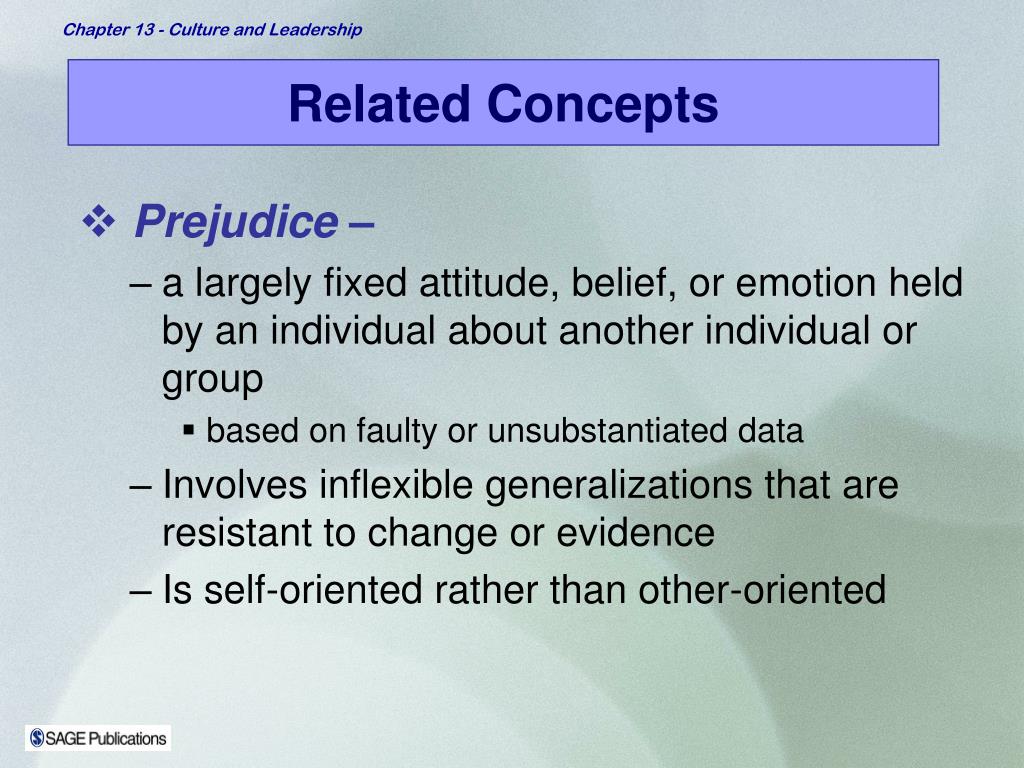 Chapter 13 - Culture and Leadership

Related Concepts

❖ Prejudice –

– a largely fixed attitude, belief, or emotion held by an individual about another individual or group

▪ based on faulty or unsubstantiated data

– Involves inflexible generalizations that are resistant to change or evidence

– Is self-oriented rather than other-oriented

SAGE Publications